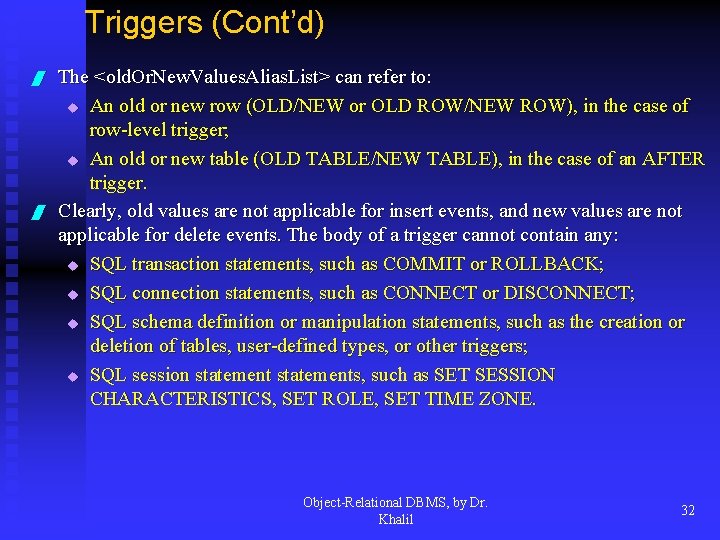 Triggers (Cont'd)

The <oldOrNewValuesAliasList> can refer to:

An old or new row (OLD/NEW or OLD ROW/NEW ROW), in the case of row-level trigger;

An old or new table (OLD TABLE/NEW TABLE), in the case of an AFTER trigger.

Clearly, old values are not applicable for insert events, and new values are not applicable for delete events. The body of a trigger cannot contain any:

SQL transaction statements, such as COMMIT or ROLLBACK;

SQL connection statements, such as CONNECT or DISCONNECT;

SQL schema definition or manipulation statements, such as the creation or deletion of tables, user-defined types, or other triggers;

SQL session statement statements, such as SET SESSION CHARACTERISTICS, SET ROLE, SET TIME ZONE.

Object-Relational DBMS, by Dr. Khalil

32